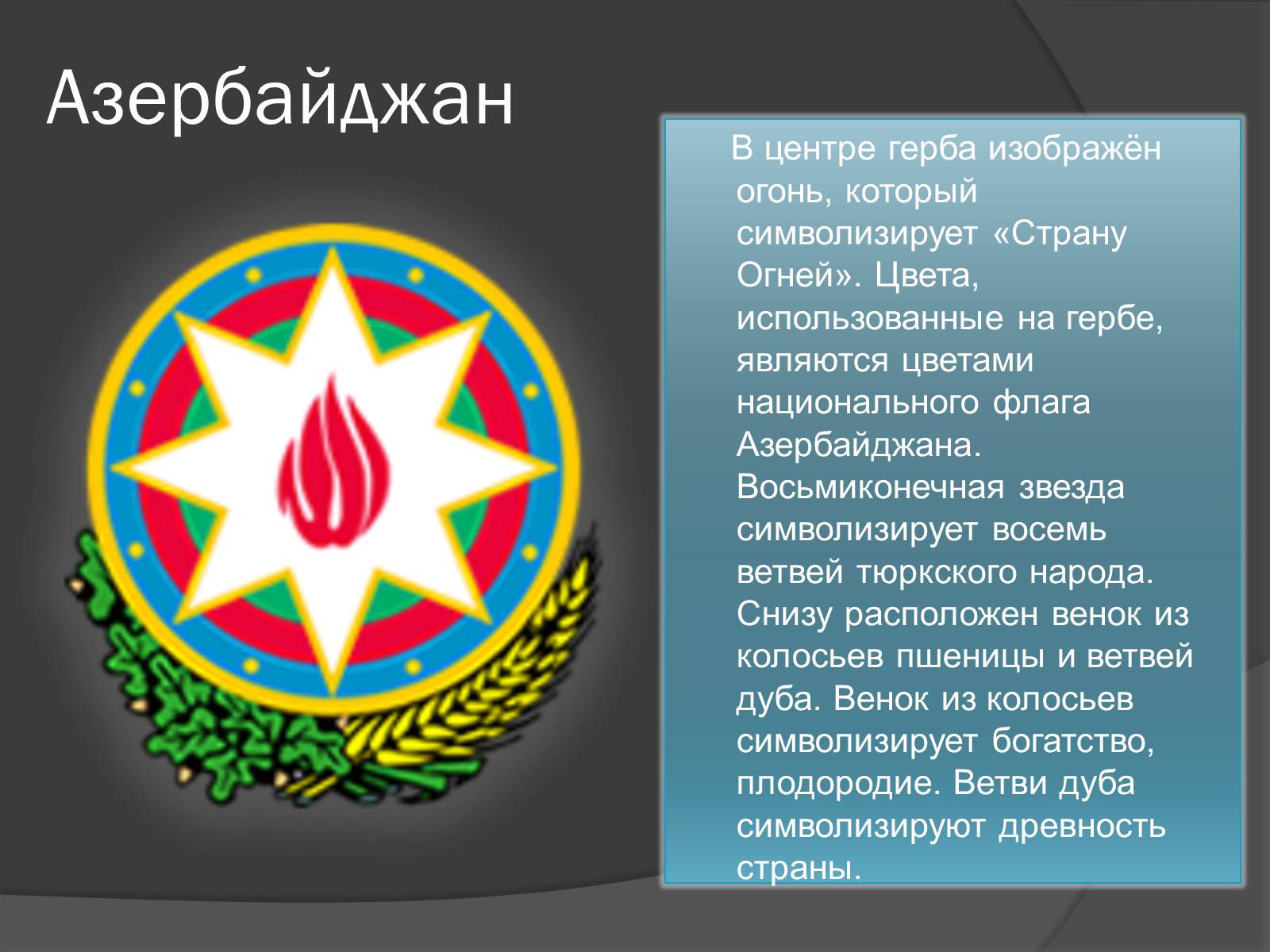 Азербайджан

В центре герба изображён огонь, который символизирует «Страну Огней». Цвета, использованные на гербе, являются цветами национального флага Азербайджана. Восьмиконечная звезда символизирует восемь ветвей тюркского народа. Снизу расположен венок из колосьев пшеницы и ветвей дуба. Венок из колосьев символизирует богатство, плодородие. Ветви дуба символизируют древность страны.